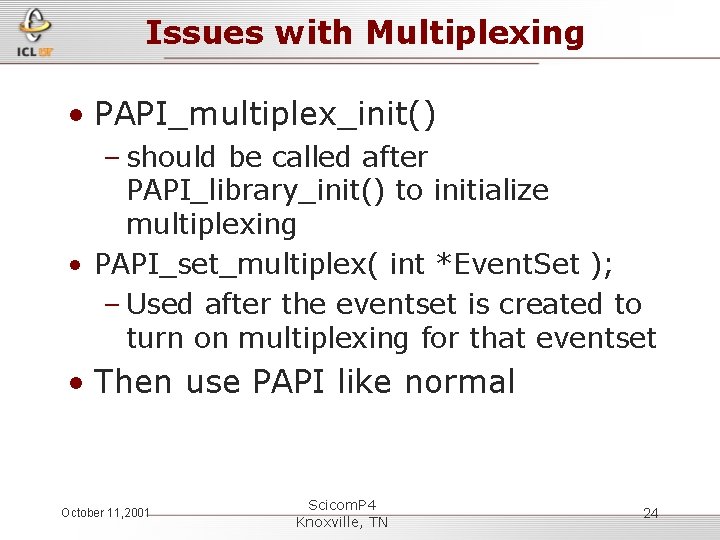 ICL UT

Issues with Multiplexing

• PAPI_multiplex_init()
– should be called after PAPI_library_init() to initialize multiplexing
• PAPI_set_multiplex( int *EventSet );
– Used after the eventset is created to turn on multiplexing for that eventset
• Then use PAPI like normal

October 11,2001

ScicomP4
Knoxville, TN

24